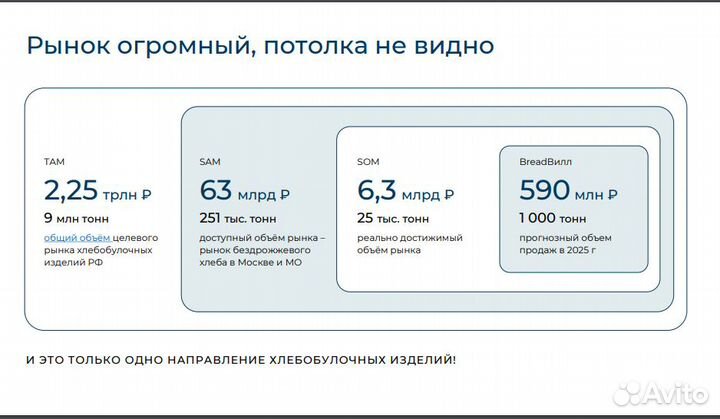 Рынок огромный, потолка не видно

TAM

2,25 трлн ₽

9 млн тонн

общий объём целевого рынка хлебобулочных изделий РФ

SAM

63 млрд ₽

251 тыс. тонн

доступный объём рынка – рынок бездрожжевого хлеба в Москве и МО

SOM

6,3 млрд ₽

25 тыс. тонн

реально достижимый объём рынка

BreadВилл

590 млн ₽

1 000 тонн

прогнозный объем продаж в 2025 г

И ЭТО ТОЛЬКО ОДНО НАПРАВЛЕНИЕ ХЛЕБОБУЛОЧНЫХ ИЗДЕЛИЙ!

Avito